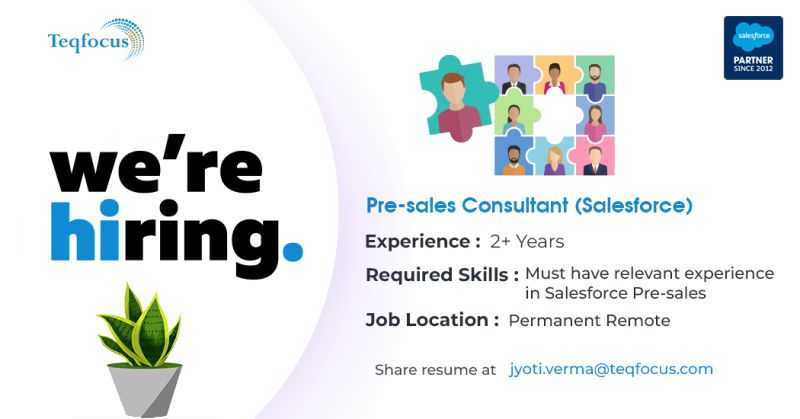 Teqfocus

salesforce
PARTNER
SINCE 2012

we're hiring.

Pre-sales Consultant (Salesforce)

Experience : 2+ Years

Required Skills : Must have relevant experience in Salesforce Pre-sales

Job Location : Permanent Remote

Share resume at jyoti.verma@teqfocus.com